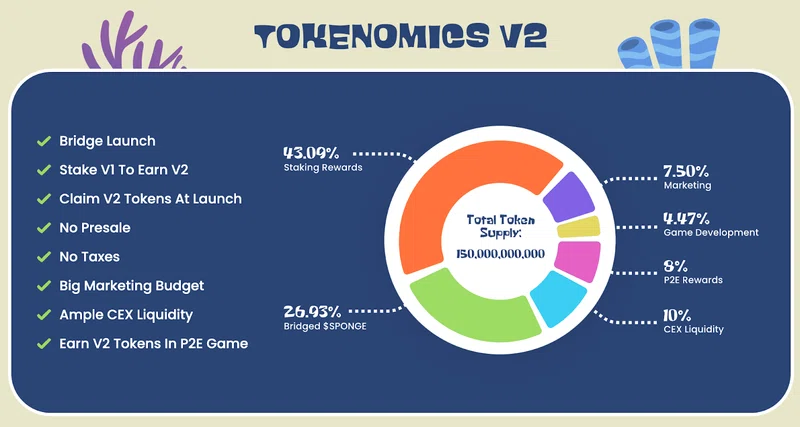 TOKENOMICS V2

Bridge Launch
Stake V1 To Earn V2
Claim V2 Tokens At Launch
No Presale
No Taxes
Big Marketing Budget
Ample CEX Liquidity
Earn V2 Tokens In P2E Game

43.09%
Staking Rewards

26.93%
Bridged $SPONGE

Total Token Supply:
150,000,000,000

7.50%
Marketing

4.47%
Game Development

8%
P2E Rewards

10%
CEX Liquidity